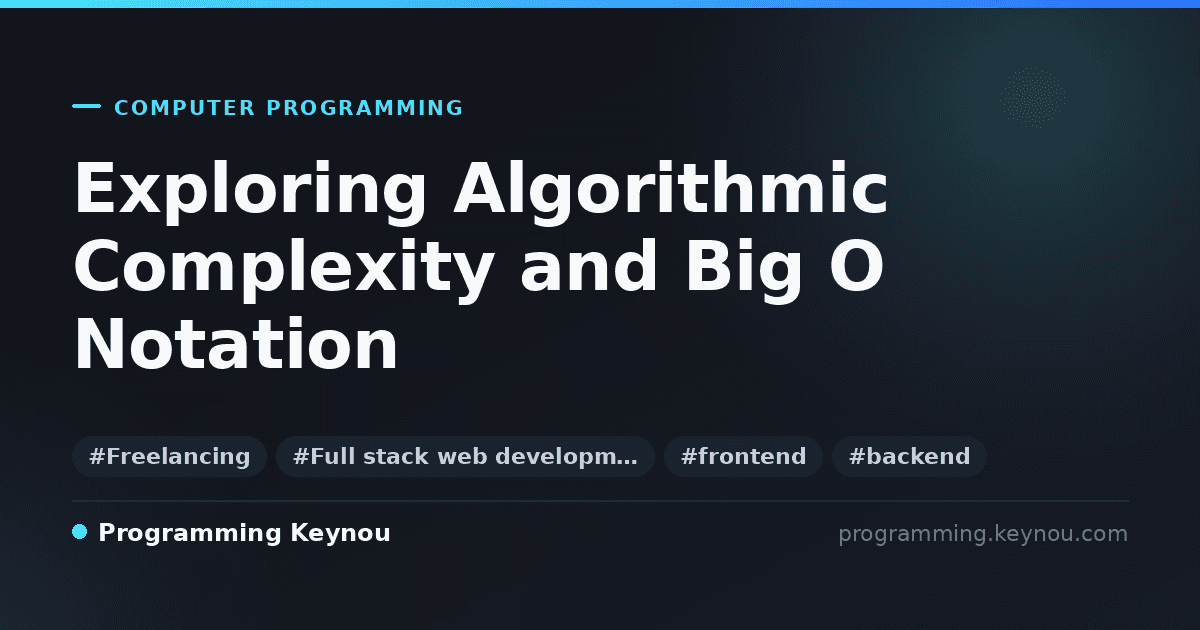 COMPUTER PROGRAMMING

Exploring Algorithmic Complexity and Big O Notation

#Freelancing #Full stack web developm… #frontend #backend

Programming Keynou

programming.keynou.com